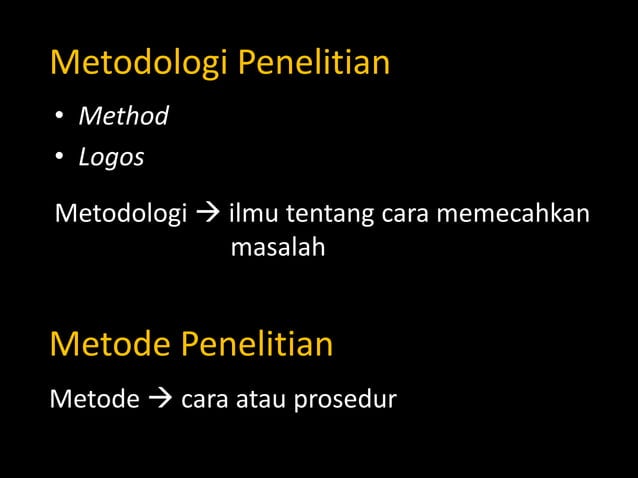 Metodologi Penelitian

• Method
• Logos

Metodologi → ilmu tentang cara memecahkan masalah

Metode Penelitian

Metode → cara atau prosedur